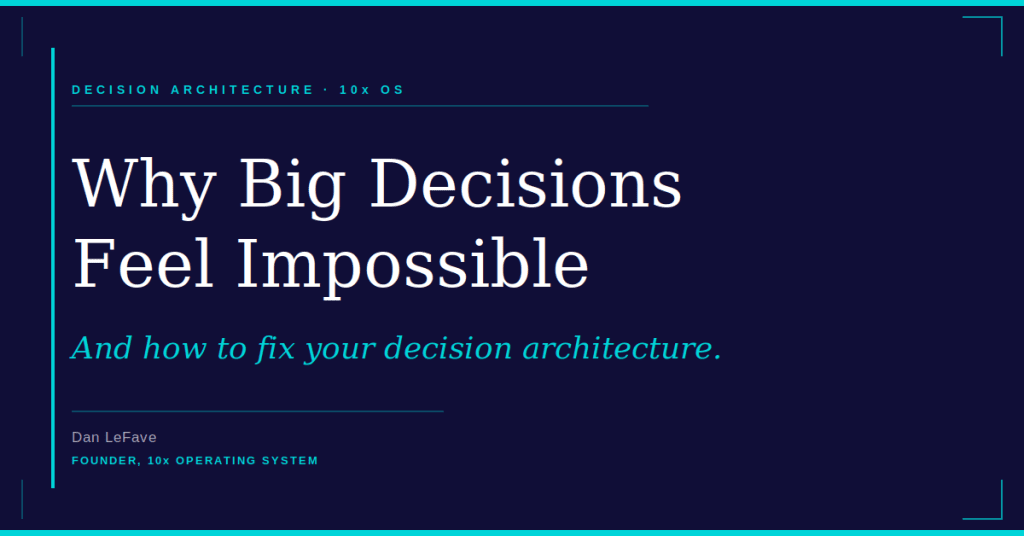 DECISION ARCHITECTURE · 10x OS

Why Big Decisions Feel Impossible

And how to fix your decision architecture.

Dan LeFave

FOUNDER, 10x OPERATING SYSTEM